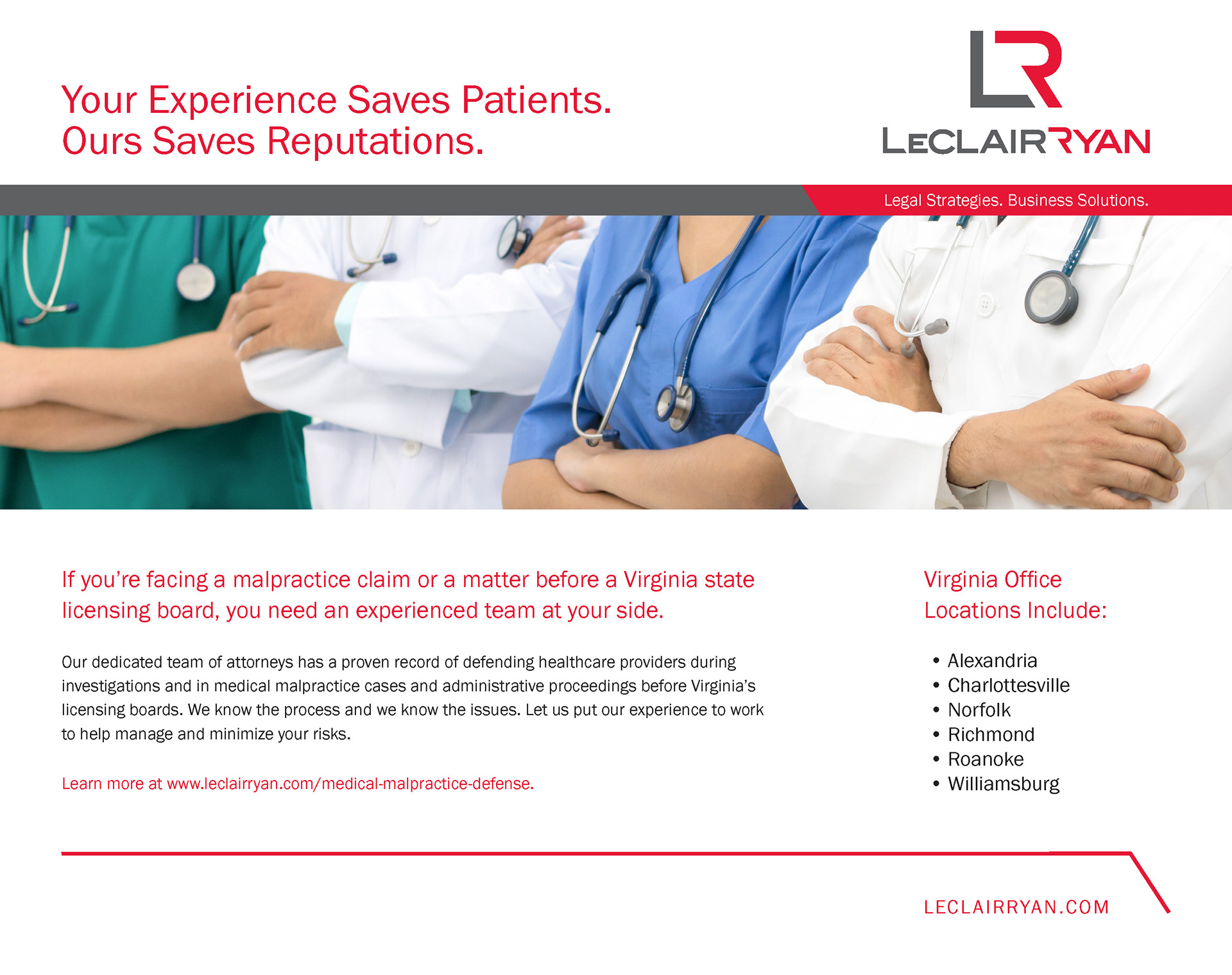 Your Experience Saves Patients.
Ours Saves Reputations.

LR

LECLAIRRYAN

Legal Strategies. Business Solutions.

If you're facing a malpractice claim or a matter before a Virginia state licensing board, you need an experienced team at your side.

Our dedicated team of attorneys has a proven record of defending healthcare providers during investigations and in medical malpractice cases and administrative proceedings before Virginia's licensing boards. We know the process and we know the issues. Let us put our experience to work to help manage and minimize your risks.

Learn more at www.leclairryan.com/medical-malpractice-defense.

Virginia Office Locations Include:

• Alexandria
• Charlottesville
• Norfolk
• Richmond
• Roanoke
• Williamsburg

LECLAIRRYAN.COM